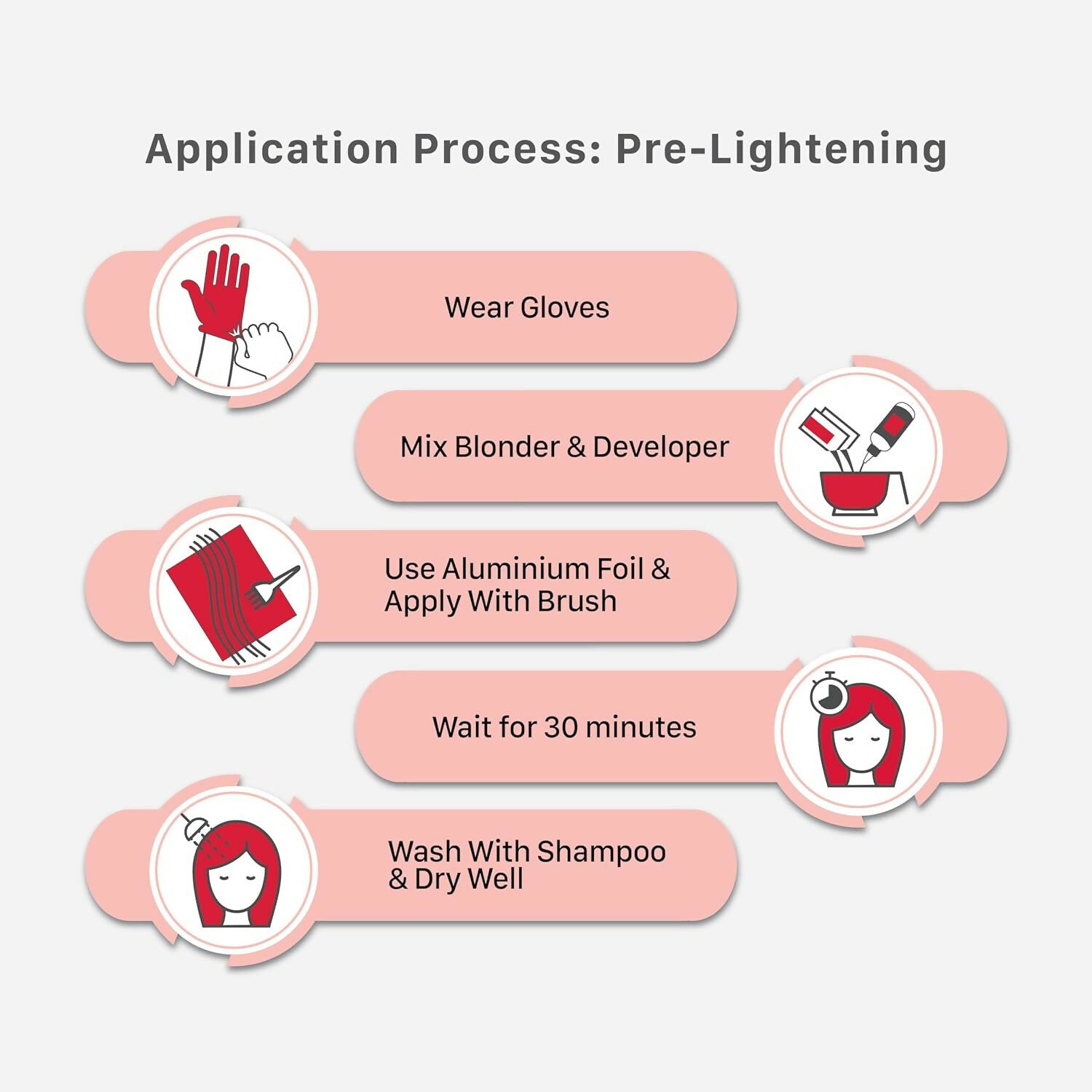 Application Process: Pre-Lightening

Wear Gloves

Mix Blonder & Developer

Use Aluminium Foil & Apply With Brush

Wait for 30 minutes

Wash With Shampoo & Dry Well